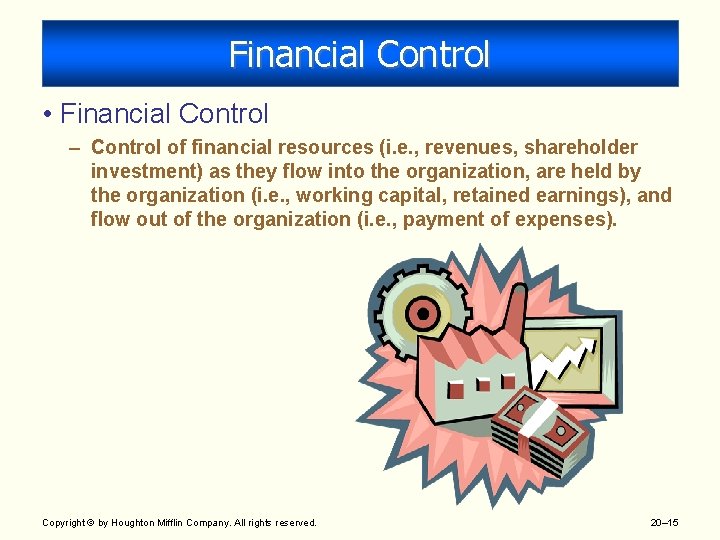 Financial Control

• Financial Control

– Control of financial resources (i.e., revenues, shareholder investment) as they flow into the organization, are held by the organization (i.e., working capital, retained earnings), and flow out of the organization (i.e., payment of expenses).

Copyright © by Houghton Mifflin Company. All rights reserved.

20–15